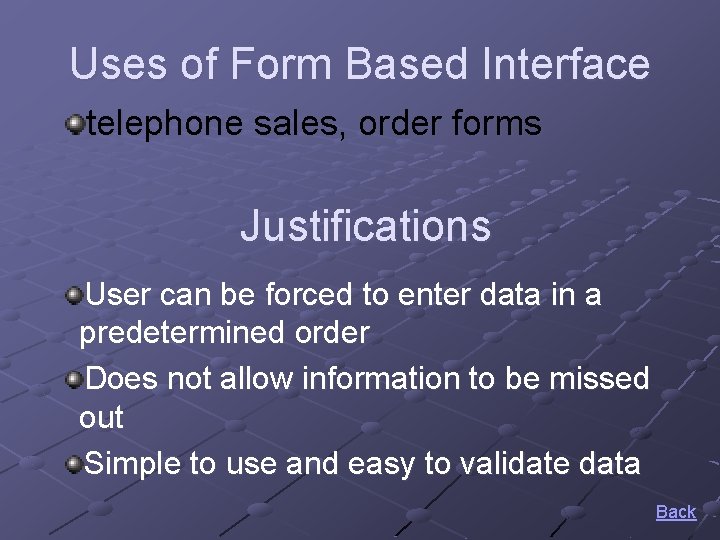 Uses of Form Based Interface

telephone sales, order forms

Justifications

User can be forced to enter data in a predetermined order

Does not allow information to be missed out

Simple to use and easy to validate data

Back